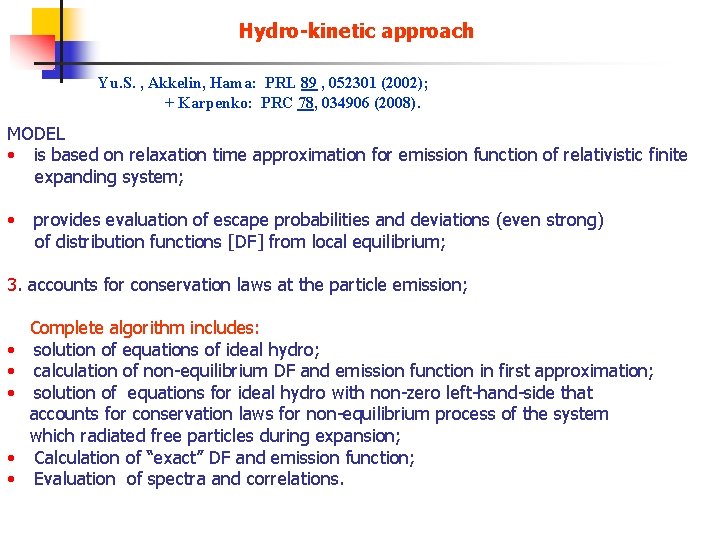 Hydro-kinetic approach

Yu.S. , Akkelin, Hama: PRL 89 , 052301 (2002);
+ Karpenko: PRC 78, 034906 (2008).

MODEL
• is based on relaxation time approximation for emission function of relativistic finite expanding system;

• provides evaluation of escape probabilities and deviations (even strong) of distribution functions [DF] from local equilibrium;

3. accounts for conservation laws at the particle emission;

Complete algorithm includes:
• solution of equations of ideal hydro;
• calculation of non-equilibrium DF and emission function in first approximation;
• solution of equations for ideal hydro with non-zero left-hand-side that accounts for conservation laws for non-equilibrium process of the system which radiated free particles during expansion;
• Calculation of "exact" DF and emission function;
• Evaluation of spectra and correlations.